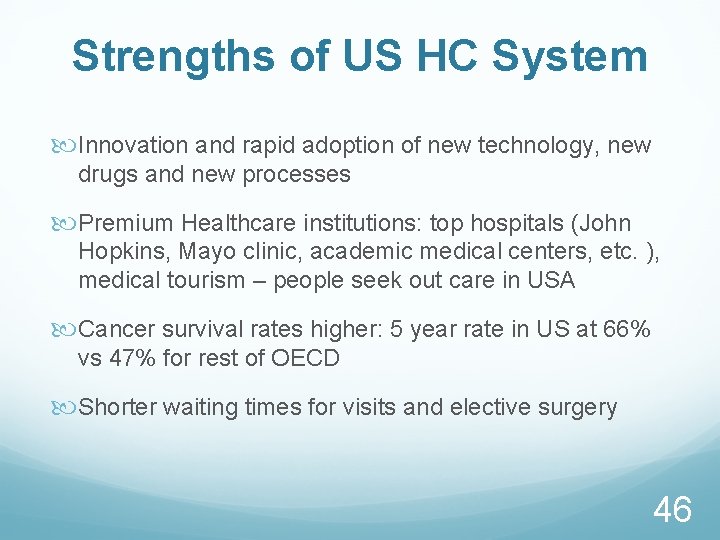 Strengths of US HC System

Innovation and rapid adoption of new technology, new drugs and new processes

Premium Healthcare institutions: top hospitals (John Hopkins, Mayo clinic, academic medical centers, etc. ), medical tourism – people seek out care in USA

Cancer survival rates higher: 5 year rate in US at 66% vs 47% for rest of OECD

Shorter waiting times for visits and elective surgery

46